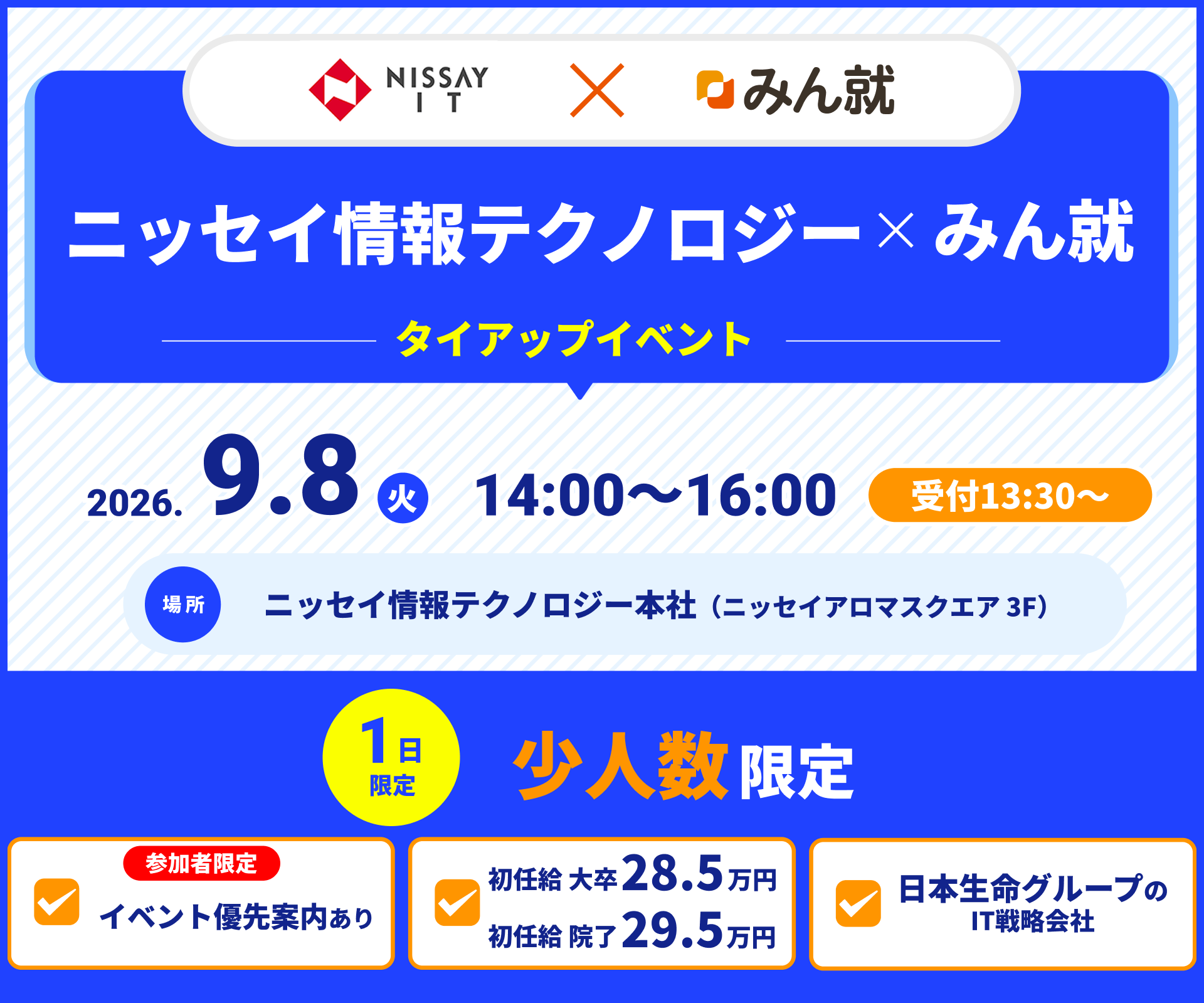 NISSAY IT × みん就

ニッセイ情報テクノロジー × みん就

タイアップイベント

2026. 9.8 火 14:00〜16:00 受付13:30〜

場所 ニッセイ情報テクノロジー本社（ニッセイアロマスクエア 3F）

1日限定 少人数限定

参加者限定
イベント優先案内あり

初任給 大卒28.5万円
初任給 院了29.5万円

日本生命グループの
IT戦略会社